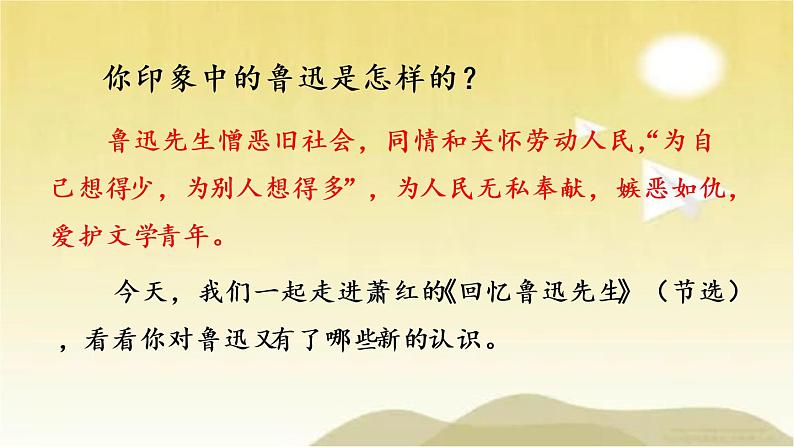 你印象中的鲁迅是怎样的？

鲁迅先生憎恶旧社会，同情和关怀劳动人民，“为自己想得少，为别人想得多”，为人民无私奉献，嫉恶如仇，爱护文学青年。

今天，我们一起走进萧红的《回忆鲁迅先生》（节选），看看你对鲁迅又有了哪些新的认识。